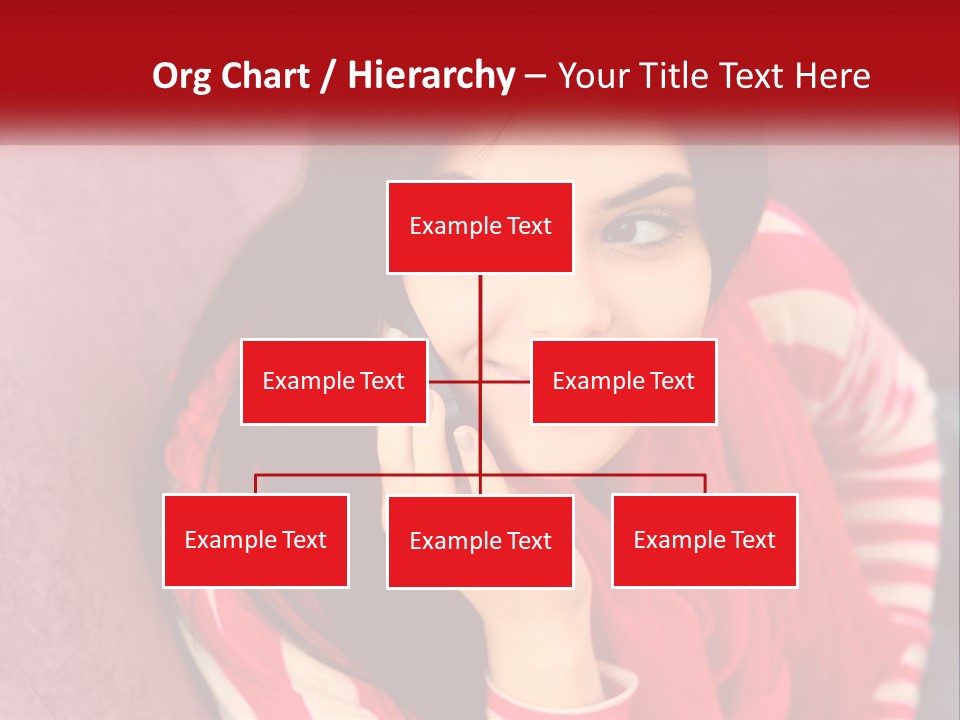 Org Chart / Hierarchy – Your Title Text Here

Example Text

Example Text

Example Text

Example Text

Example Text

Example Text